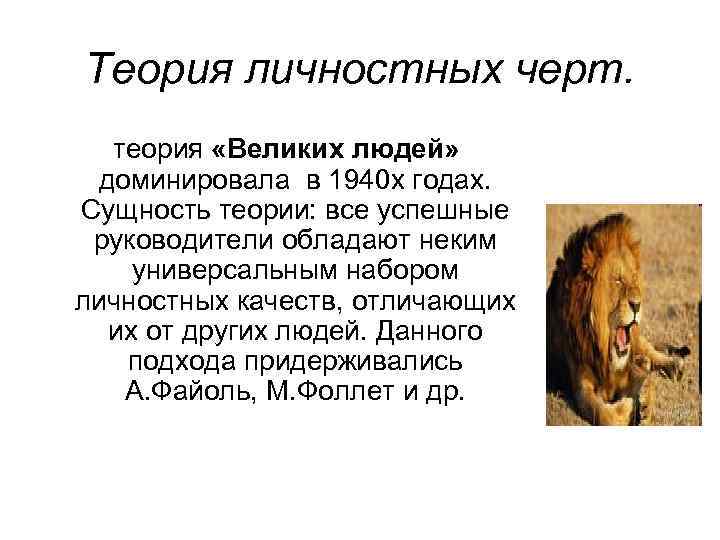 Теория личностных черт.

теория «Великих людей» доминировала в 1940х годах. Сущность теории: все успешные руководители обладают неким универсальным набором личностных качеств, отличающих их от других людей. Данного подхода придерживались А.Файоль, М.Фоллет и др.